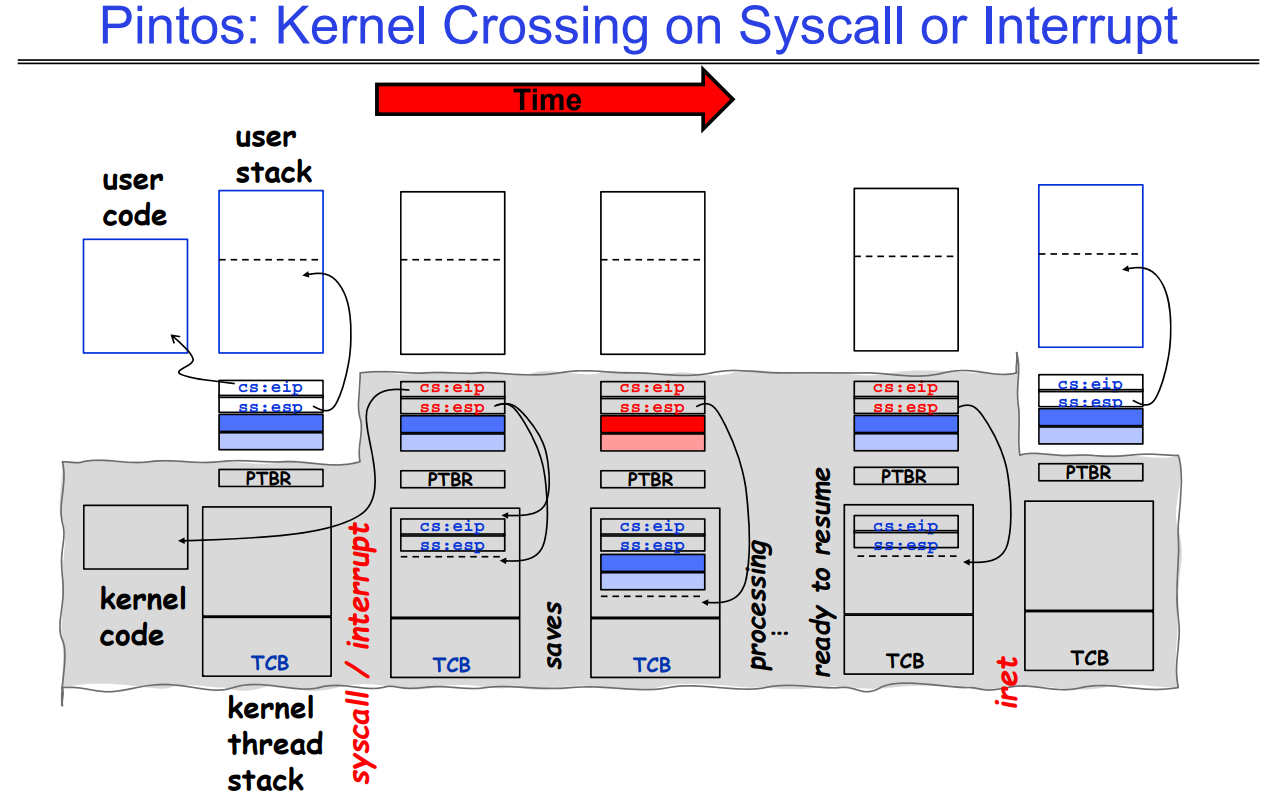 Pintos: Kernel Crossing on Syscall or Interrupt

Time

user code

user stack

cs:eip
ss:esp

PTBR

kernel code

TCB

kernel thread stack

syscall / interrupt

cs:eip
ss:esp

PTBR

cs:eip
ss:esp

TCB

saves

cs:eip
ss:esp

PTBR

cs:eip
ss:esp

TCB

processing ...

ready to resume

cs:eip
ss:esp

PTBR

cs:eip
ss:esp

TCB

iret

cs:eip
ss:esp

PTBR

TCB